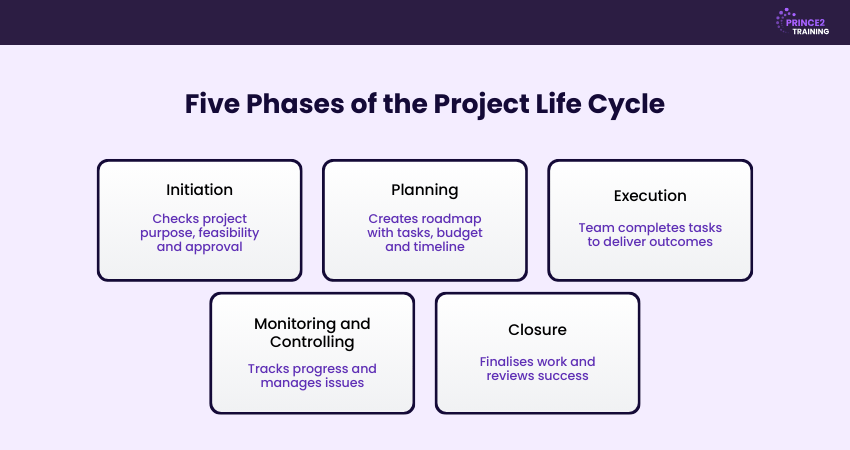 PRINCE2 TRAINING

Five Phases of the Project Life Cycle

Initiation

Checks project purpose, feasibility and approval

Planning

Creates roadmap with tasks, budget and timeline

Execution

Team completes tasks to deliver outcomes

Monitoring and Controlling

Tracks progress and manages issues

Closure

Finalises work and reviews success